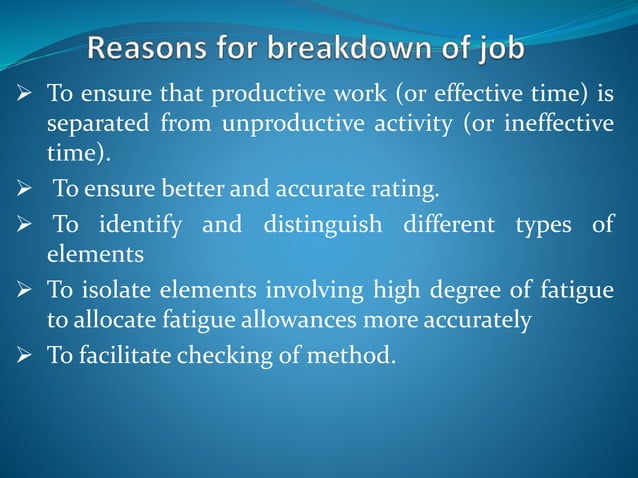 Reasons for breakdown of job

➢ To ensure that productive work (or effective time) is separated from unproductive activity (or ineffective time).

➢ To ensure better and accurate rating.

➢ To identify and distinguish different types of elements

➢ To isolate elements involving high degree of fatigue to allocate fatigue allowances more accurately

➢ To facilitate checking of method.